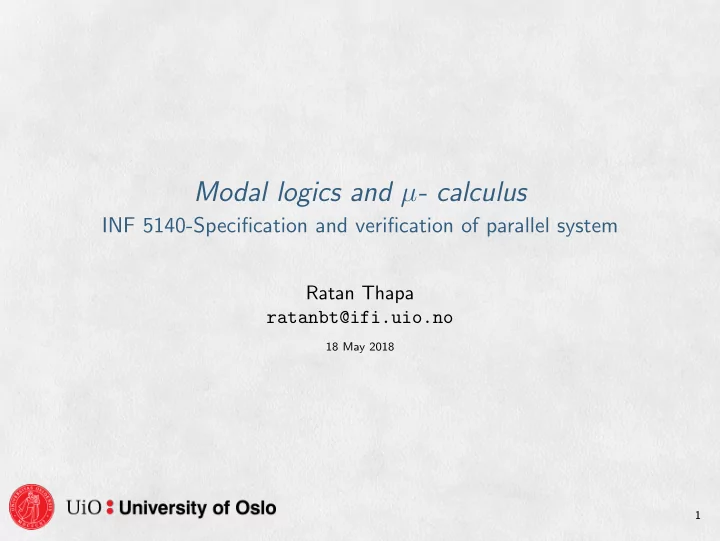 Modal logics and $\mu$- calculus
INF 5140-Specification and verification of parallel system

Ratan Thapa
ratanbt@ifi.uio.no
18 May 2018

UiO : University of Oslo

1